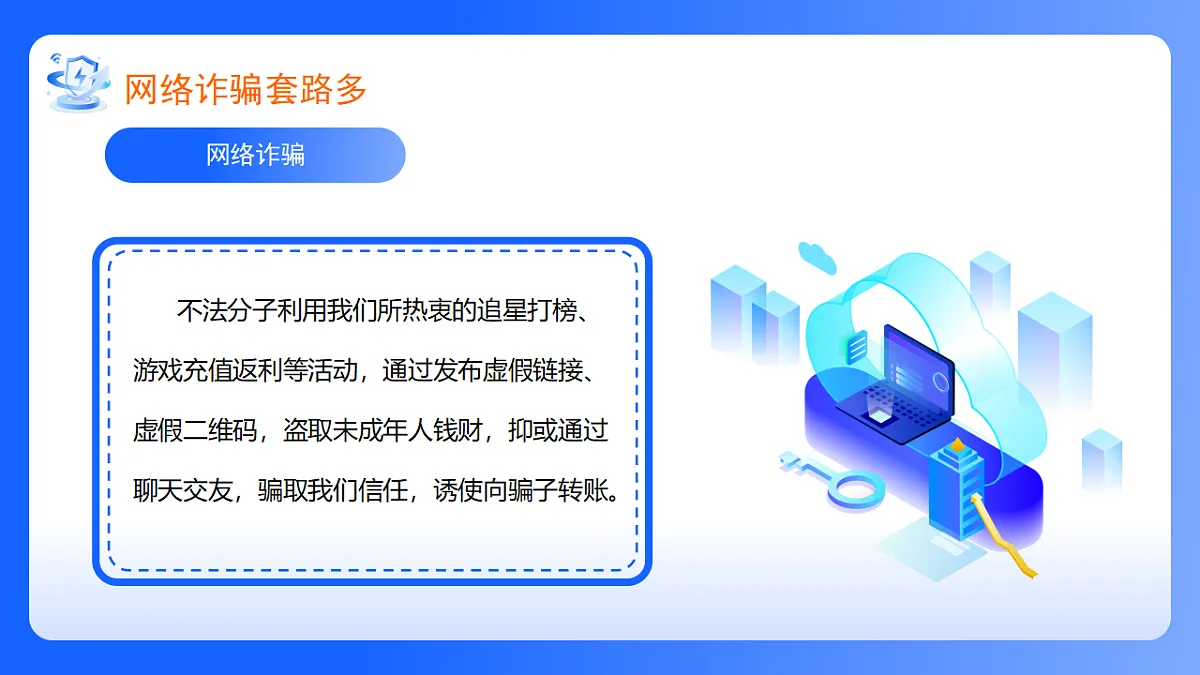 网络诈骗套路多

网络诈骗

不法分子利用我们所热衷的追星打榜、游戏充值返利等活动，通过发布虚假链接、虚假二维码，盗取未成年人钱财，抑或通过聊天交友，骗取我们信任，诱使向骗子转账。